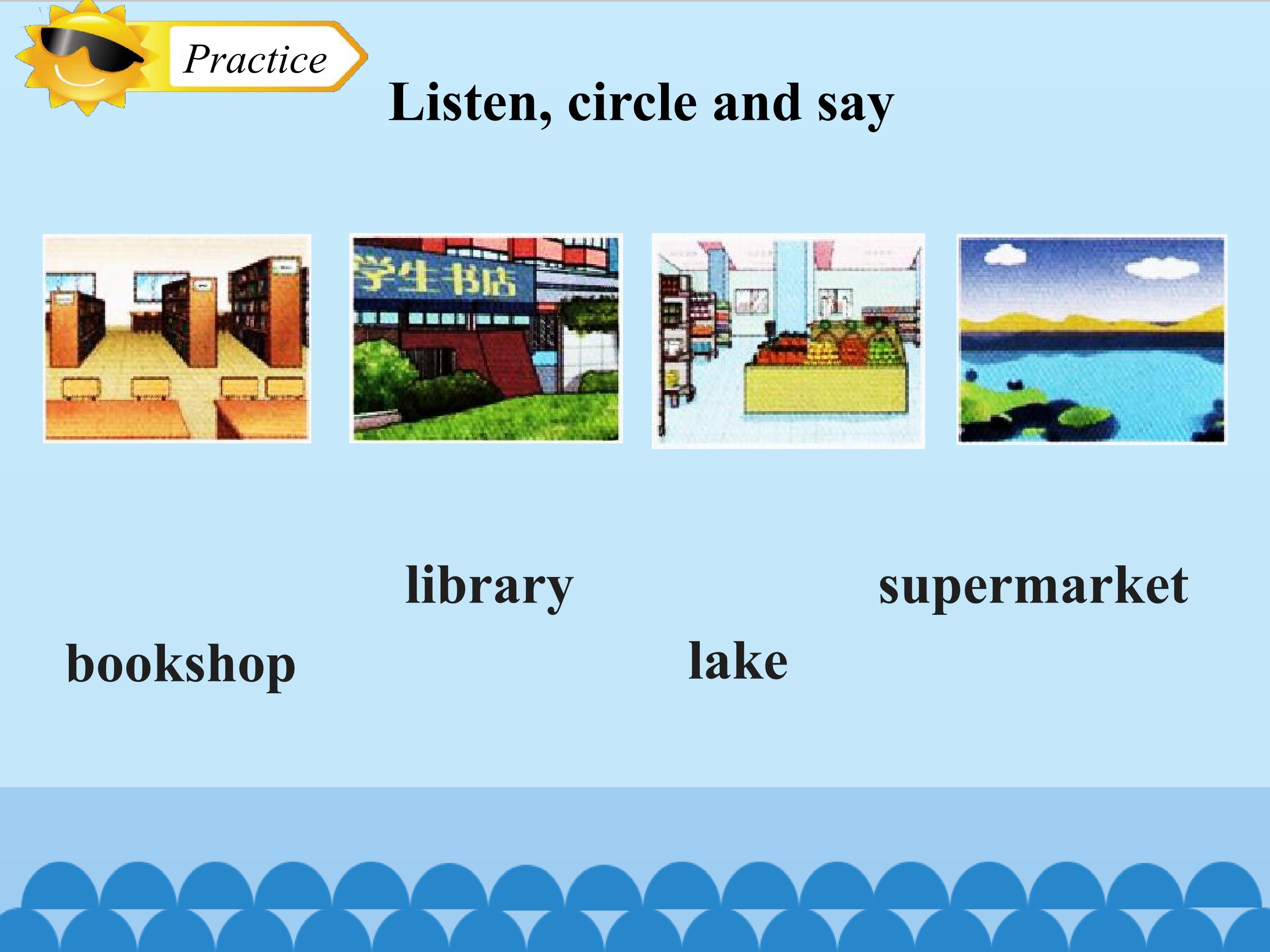 Practice

Listen, circle and say

学生书店

library

supermarket

bookshop

lake